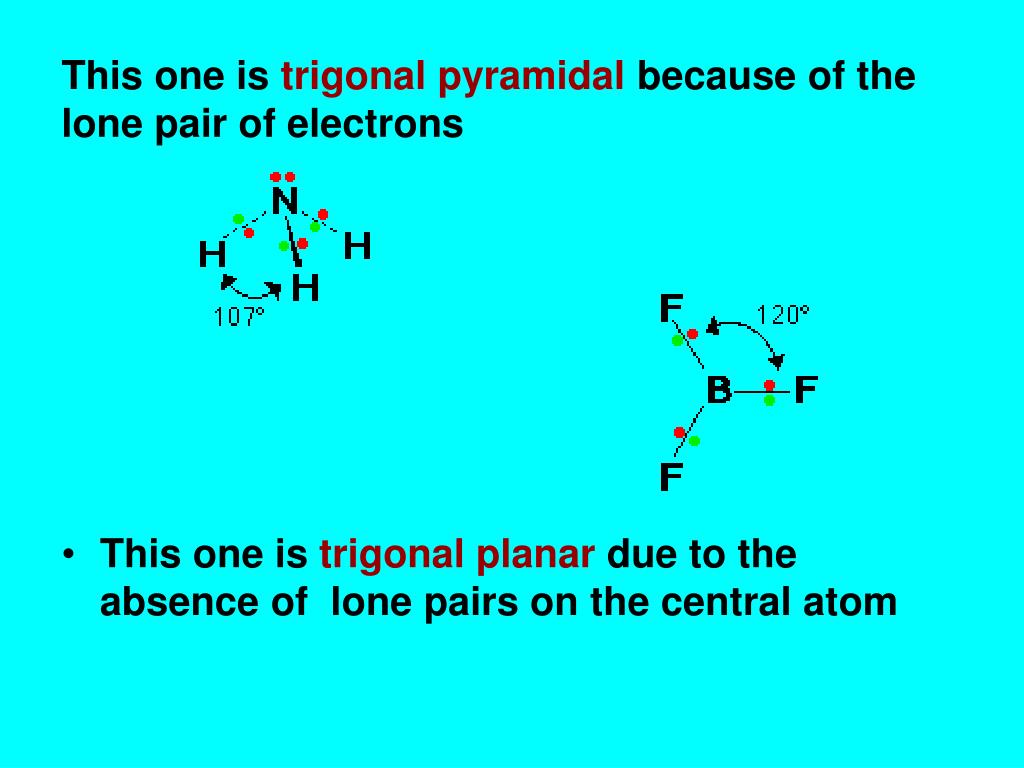 This one is trigonal pyramidal because of the lone pair of electrons

N
H
H
H
107°

F
120°
B
F
F

• This one is trigonal planar due to the absence of lone pairs on the central atom